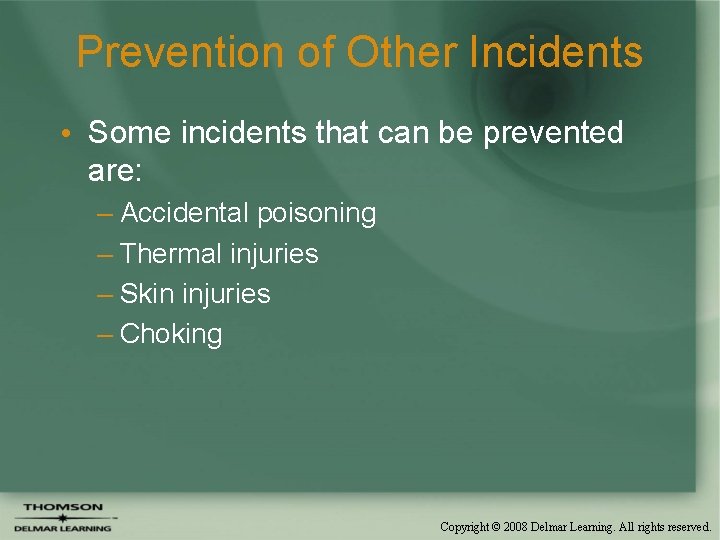 Prevention of Other Incidents

• Some incidents that can be prevented are:
– Accidental poisoning
– Thermal injuries
– Skin injuries
– Choking

THOMSON
DELMAR LEARNING

Copyright © 2008 Delmar Learning. All rights reserved.